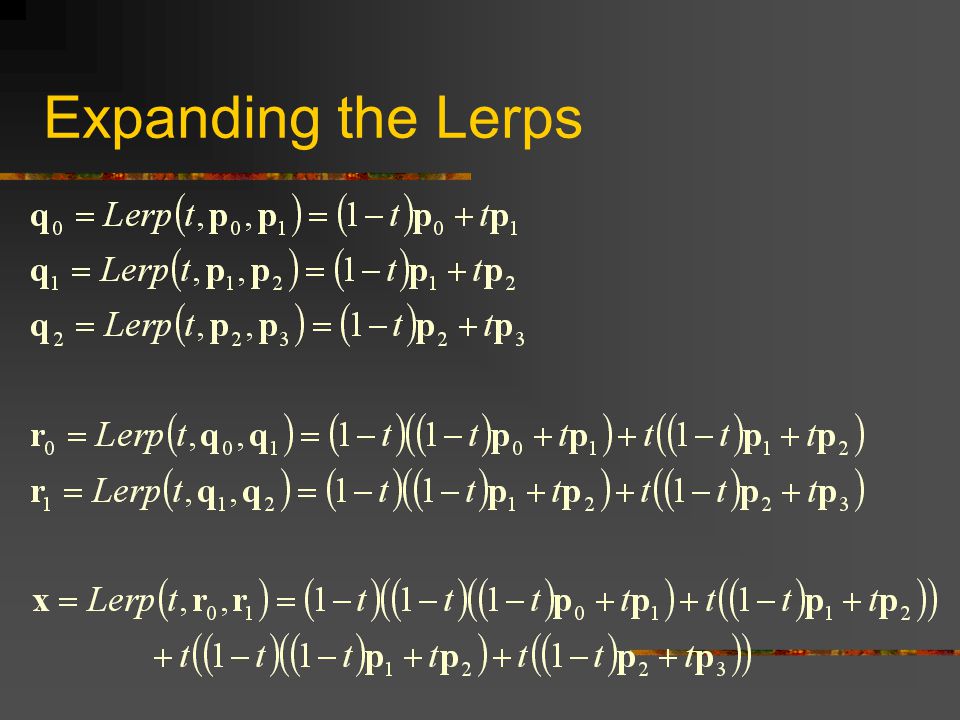 Expanding the Lerps

$\mathbf{q}_0 = Lerp(t, \mathbf{p}_0, \mathbf{p}_1) = (1-t)\mathbf{p}_0 + t\mathbf{p}_1$
$\mathbf{q}_1 = Lerp(t, \mathbf{p}_1, \mathbf{p}_2) = (1-t)\mathbf{p}_1 + t\mathbf{p}_2$
$\mathbf{q}_2 = Lerp(t, \mathbf{p}_2, \mathbf{p}_3) = (1-t)\mathbf{p}_2 + t\mathbf{p}_3$

$\mathbf{r}_0 = Lerp(t, \mathbf{q}_0, \mathbf{q}_1) = (1-t)((1-t)\mathbf{p}_0 + t\mathbf{p}_1) + t((1-t)\mathbf{p}_1 + t\mathbf{p}_2)$
$\mathbf{r}_1 = Lerp(t, \mathbf{q}_1, \mathbf{q}_2) = (1-t)((1-t)\mathbf{p}_1 + t\mathbf{p}_2) + t((1-t)\mathbf{p}_2 + t\mathbf{p}_3)$

$\mathbf{x} = Lerp(t, \mathbf{r}_0, \mathbf{r}_1) = (1-t)((1-t)((1-t)\mathbf{p}_0 + t\mathbf{p}_1) + t((1-t)\mathbf{p}_1 + t\mathbf{p}_2))$
$+ t((1-t)((1-t)\mathbf{p}_1 + t\mathbf{p}_2) + t((1-t)\mathbf{p}_2 + t\mathbf{p}_3))$